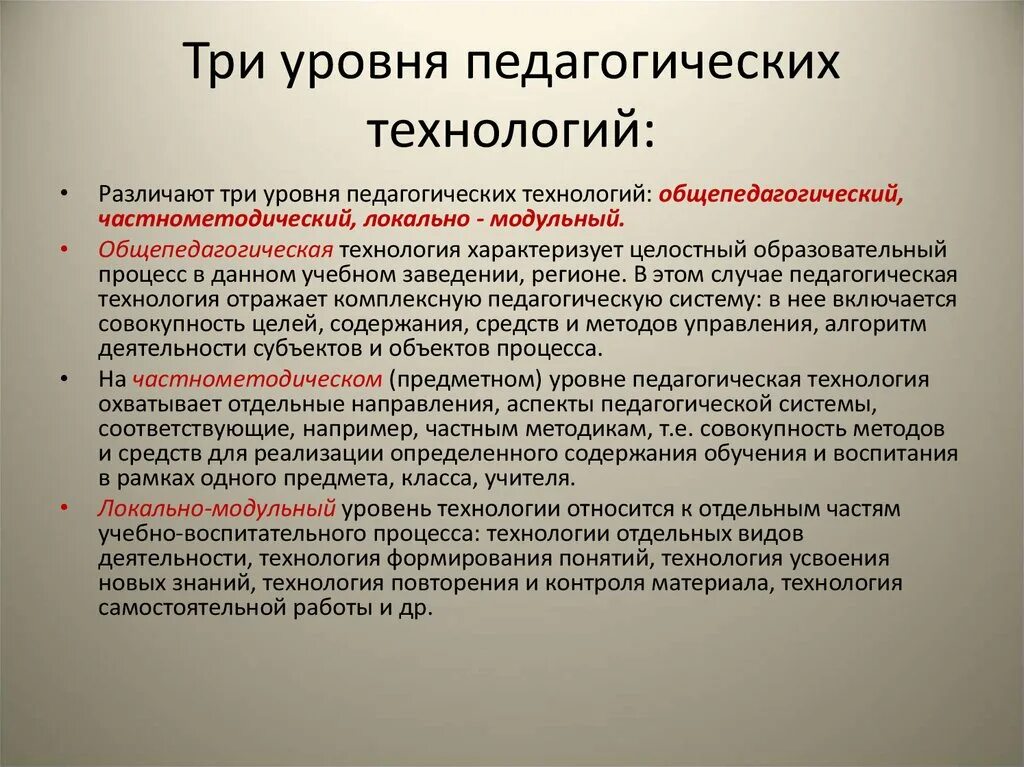 Три уровня педагогических технологий:

• Различают три уровня педагогических технологий: общепедагогический, частнометодический, локально - модульный.

• Общепедагогическая технология характеризует целостный образовательный процесс в данном учебном заведении, регионе. В этом случае педагогическая технология отражает комплексную педагогическую систему: в нее включается совокупность целей, содержания, средств и методов управления, алгоритм деятельности субъектов и объектов процесса.

• На частнометодическом (предметном) уровне педагогическая технология охватывает отдельные направления, аспекты педагогической системы, соответствующие, например, частным методикам, т.е. совокупность методов и средств для реализации определенного содержания обучения и воспитания в рамках одного предмета, класса, учителя.

• Локально-модульный уровень технологии относится к отдельным частям учебно-воспитательного процесса: технологии отдельных видов деятельности, технология формирования понятий, технология усвоения новых знаний, технология повторения и контроля материала, технология самостоятельной работы и др.